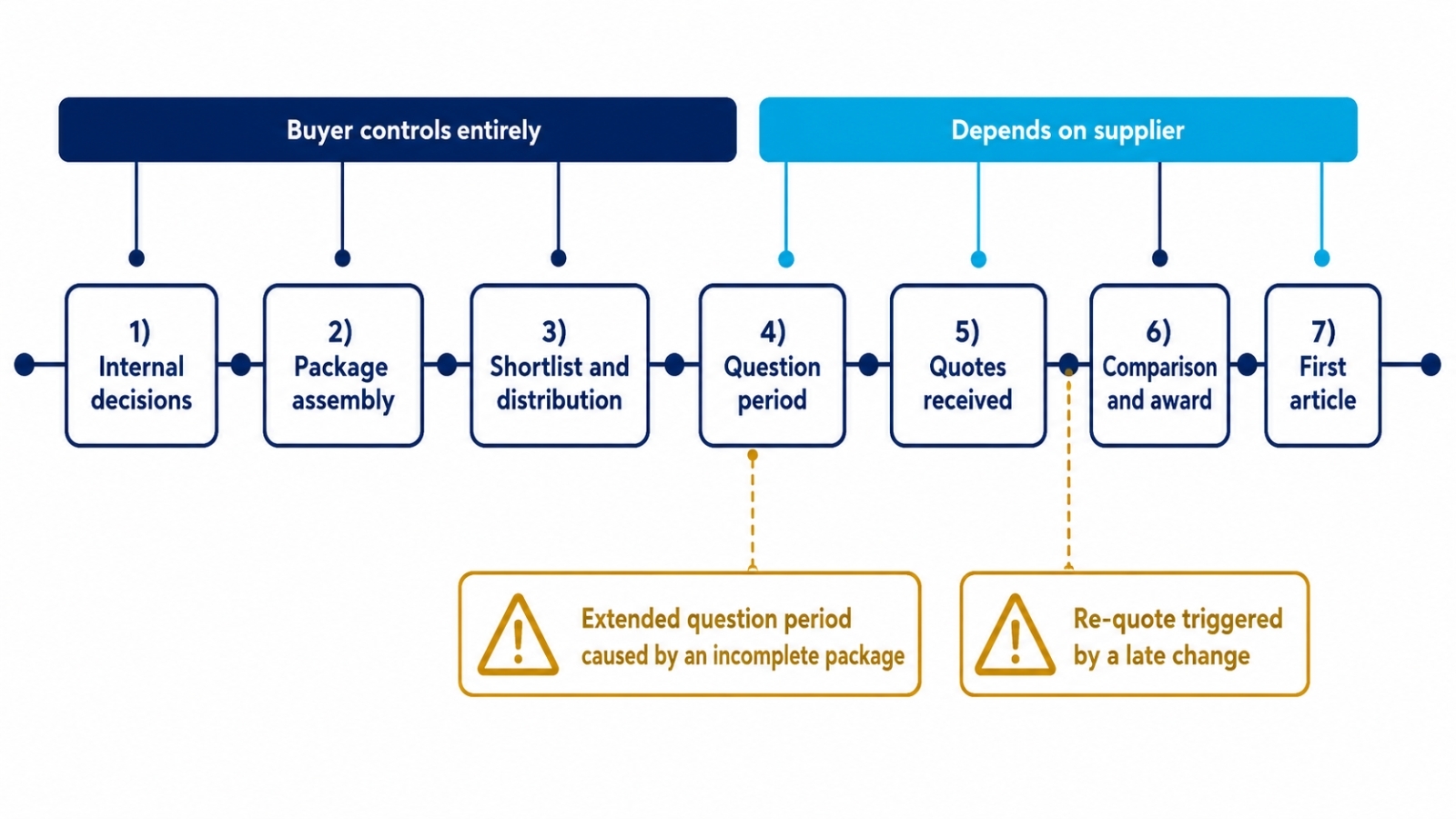 Buyer controls entirely

Depends on supplier

1) Internal decisions

2) Package assembly

3) Shortlist and distribution

4) Question period

5) Quotes received

6) Comparison and award

7) First article

Extended question period caused by an incomplete package

Re-quote triggered by a late change